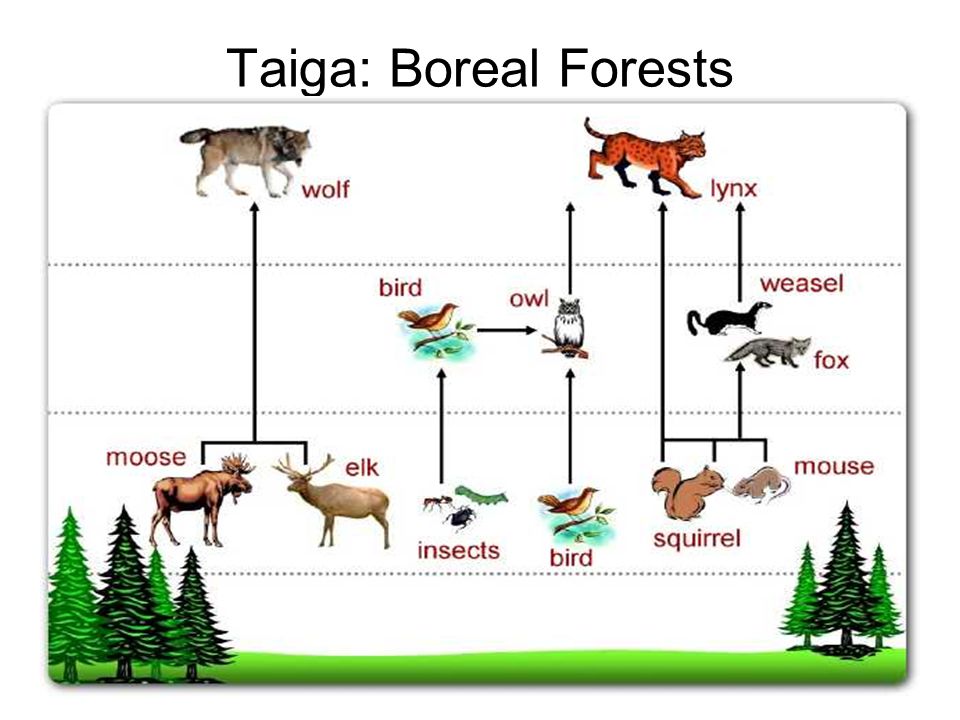 Taiga: Boreal Forests

wolf

lynx

bird

owl

weasel

fox

moose

elk

insects

bird

squirrel

mouse